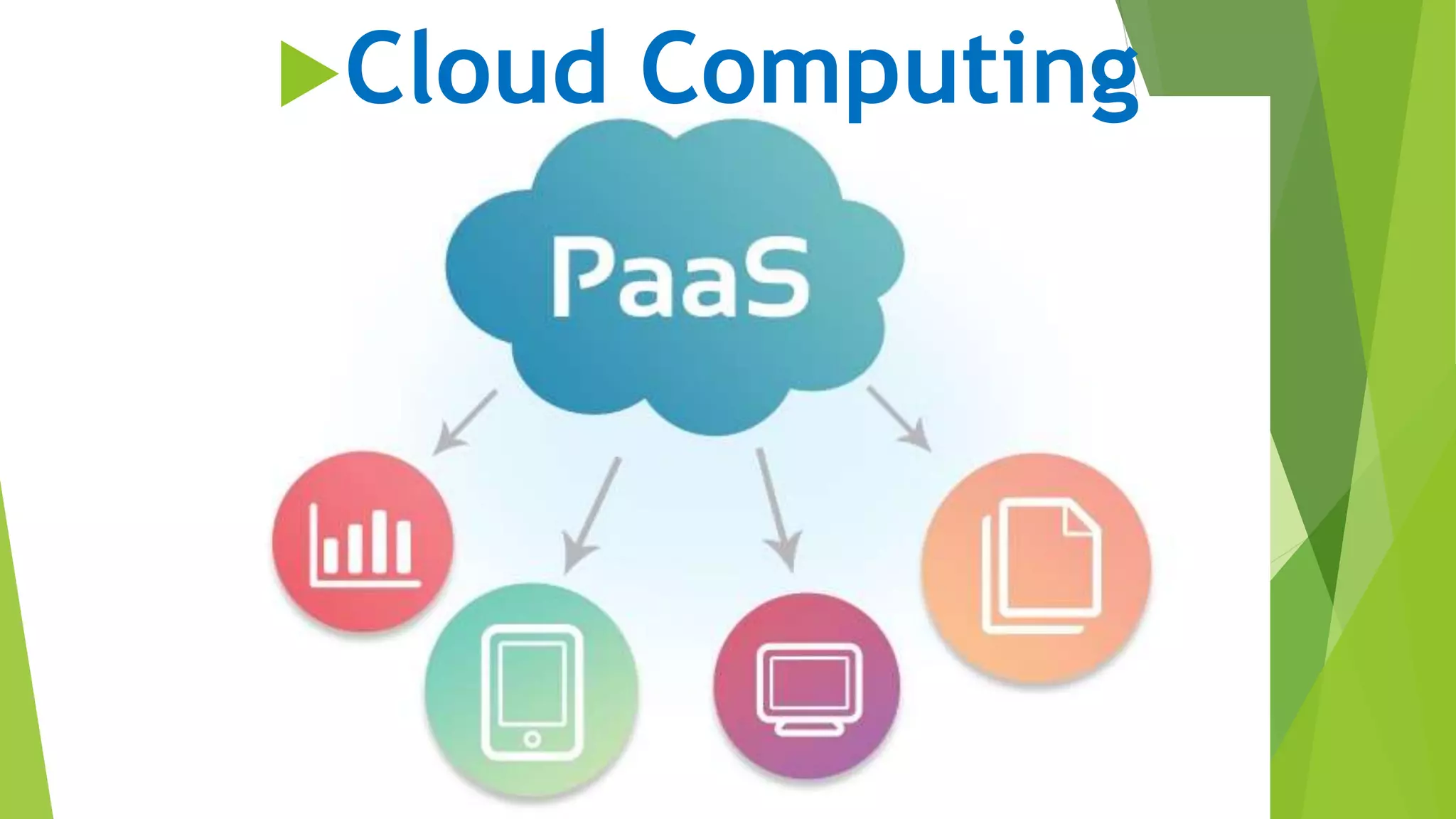 Cloud Computing

PaaS